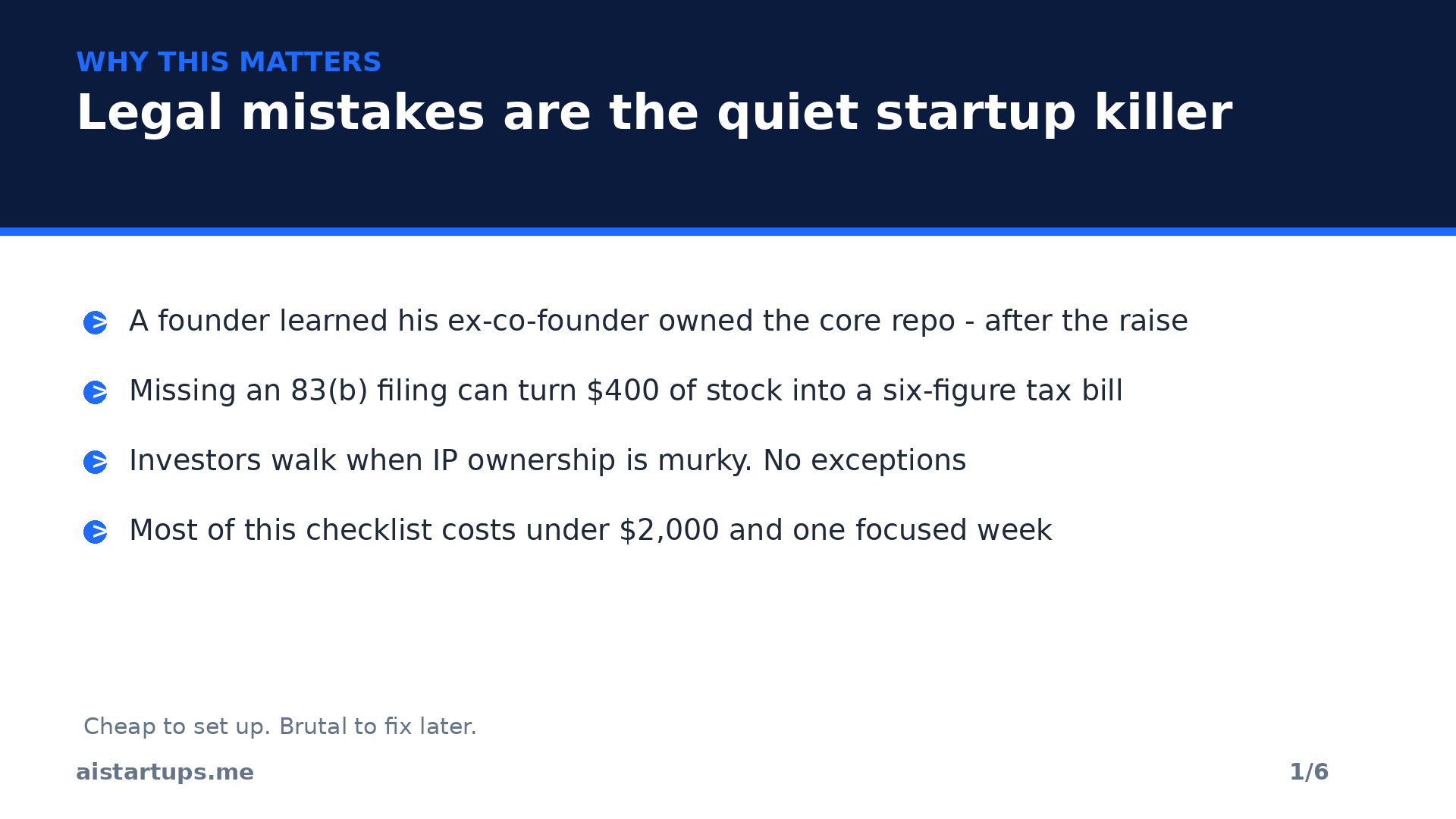 WHY THIS MATTERS

Legal mistakes are the quiet startup killer

A founder learned his ex-co-founder owned the core repo - after the raise

Missing an 83(b) filing can turn \$400 of stock into a six-figure tax bill

Investors walk when IP ownership is murky. No exceptions

Most of this checklist costs under \$2,000 and one focused week

Cheap to set up. Brutal to fix later.

aistartups.me

1/6